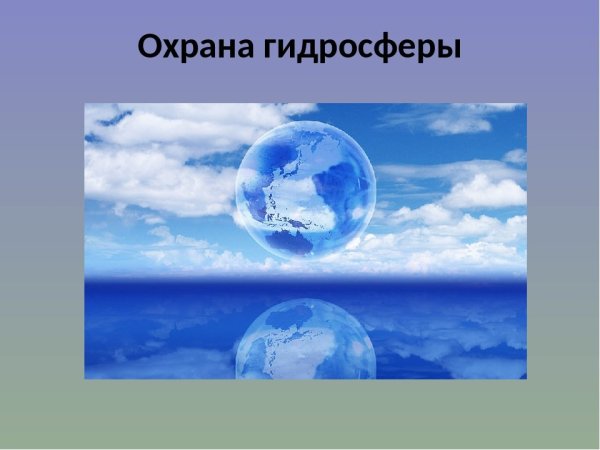 Охрана гидросферы